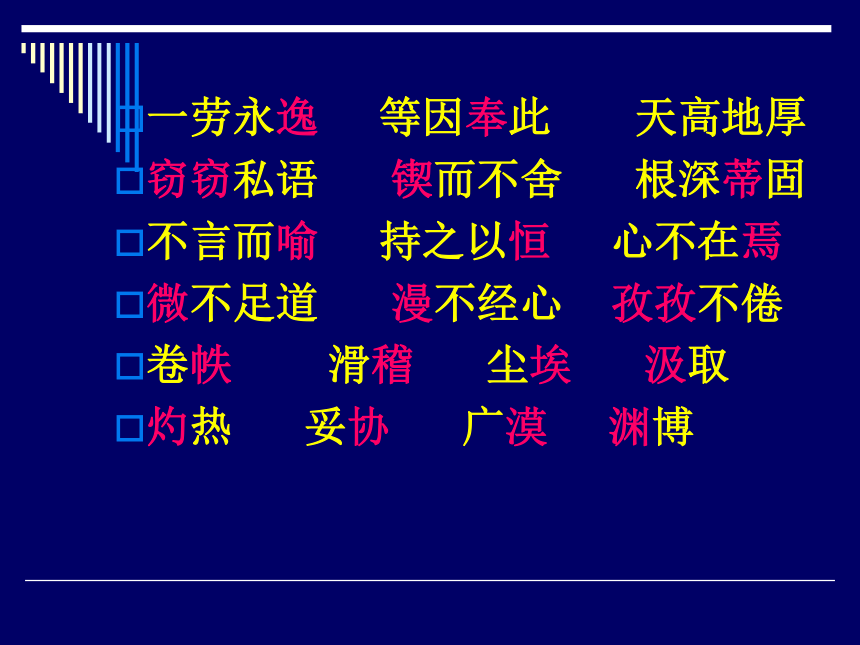 一劳永逸　等因奉此　天高地厚
窃窃私语　锲而不舍　根深蒂固
不言而喻　持之以恒　心不在焉
微不足道　漫不经心　孜孜不倦
卷帙　滑稽　尘埃　汲取
灼热　妥协　广漠　渊博